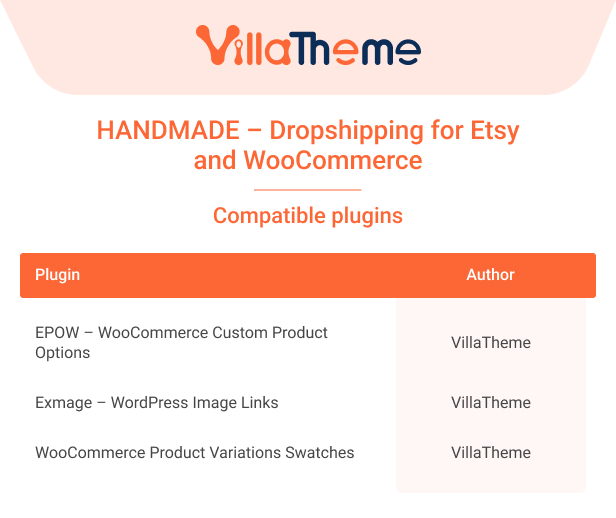 VillaTheme

HANDMADE – Dropshipping for Etsy and WooCommerce

Compatible plugins

| Plugin | Author |
|---|---|
| EPOW – WooCommerce Custom Product Options | VillaTheme |
| Exmage – WordPress Image Links | VillaTheme |
| WooCommerce Product Variations Swatches | VillaTheme |